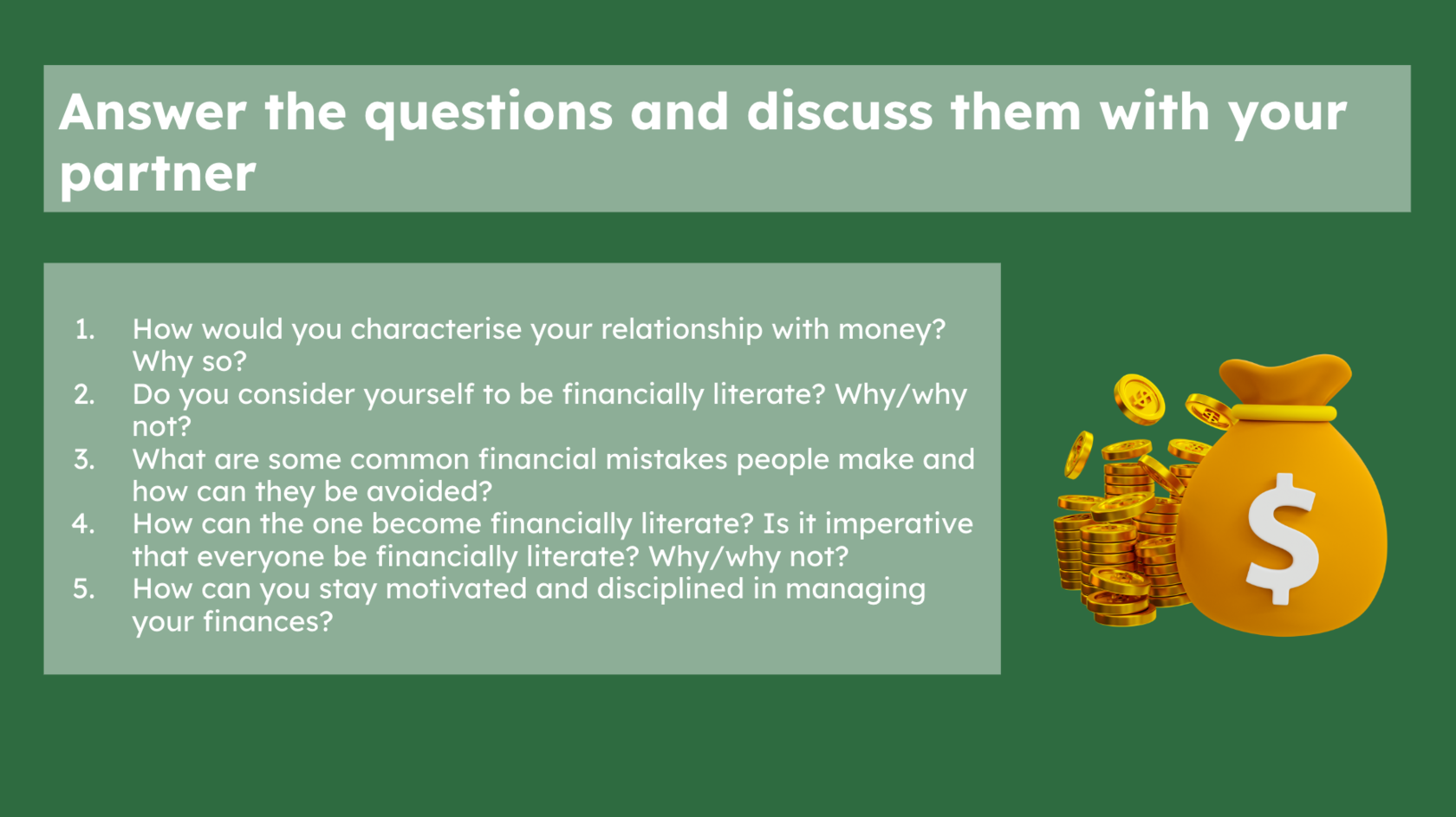 Answer the questions and discuss them with your partner

1. How would you characterise your relationship with money? Why so?
2. Do you consider yourself to be financially literate? Why/why not?
3. What are some common financial mistakes people make and how can they be avoided?
4. How can the one become financially literate? Is it imperative that everyone be financially literate? Why/why not?
5. How can you stay motivated and disciplined in managing your finances?

$